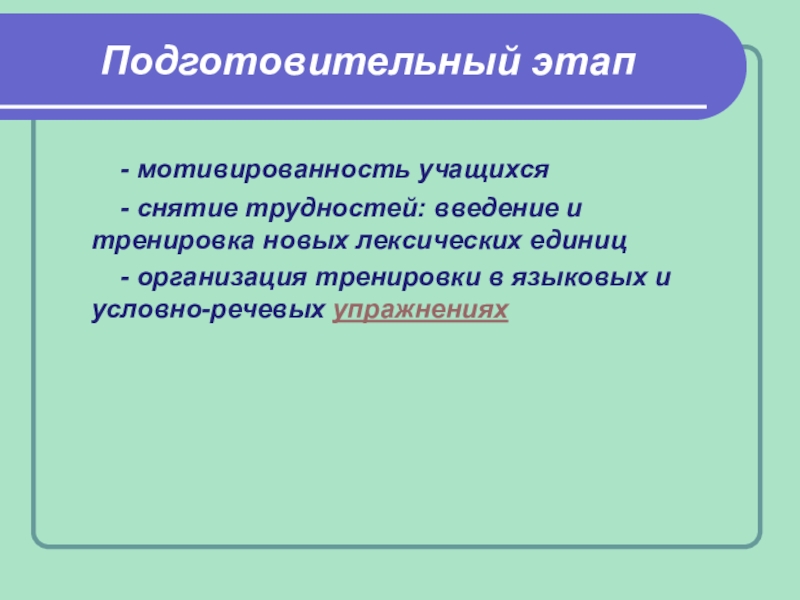 Подготовительный этап

- мотивированность учащихся

- снятие трудностей: введение и тренировка новых лексических единиц

- организация тренировки в языковых и условно-речевых упражнениях